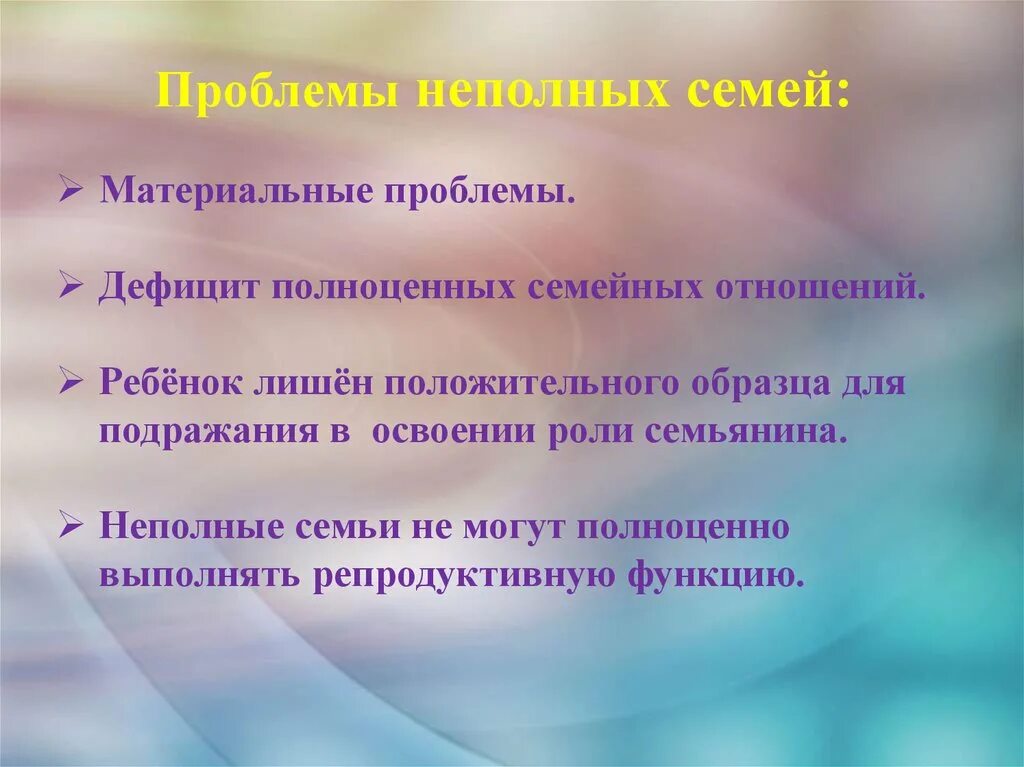 Проблемы неполных семей:

➢ Материальные проблемы.

➢ Дефицит полноценных семейных отношений.

➢ Ребёнок лишён положительного образца для подражания в  освоении роли семьянина.

➢ Неполные семьи не могут полноценно выполнять репродуктивную функцию.